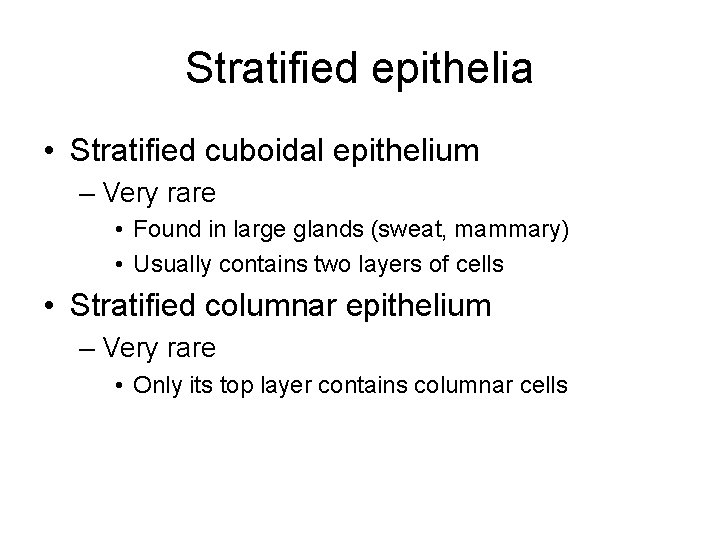 Stratified epithelia

• Stratified cuboidal epithelium
– Very rare
• Found in large glands (sweat, mammary)
• Usually contains two layers of cells

• Stratified columnar epithelium
– Very rare
• Only its top layer contains columnar cells